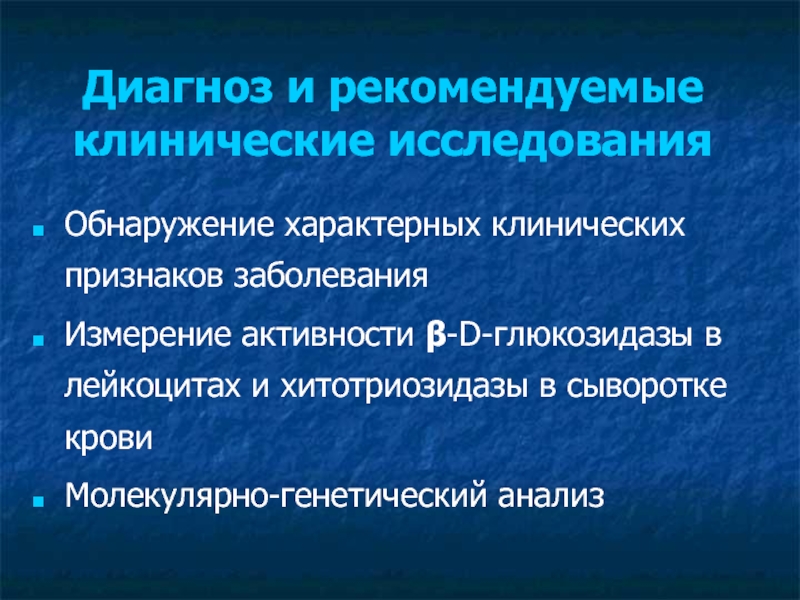 Диагноз и рекомендуемые клинические исследования

- Обнаружение характерных клинических признаков заболевания
- Измерение активности β-D-глюкозидазы в лейкоцитах и хитотриозидазы в сыворотке крови
- Молекулярно-генетический анализ